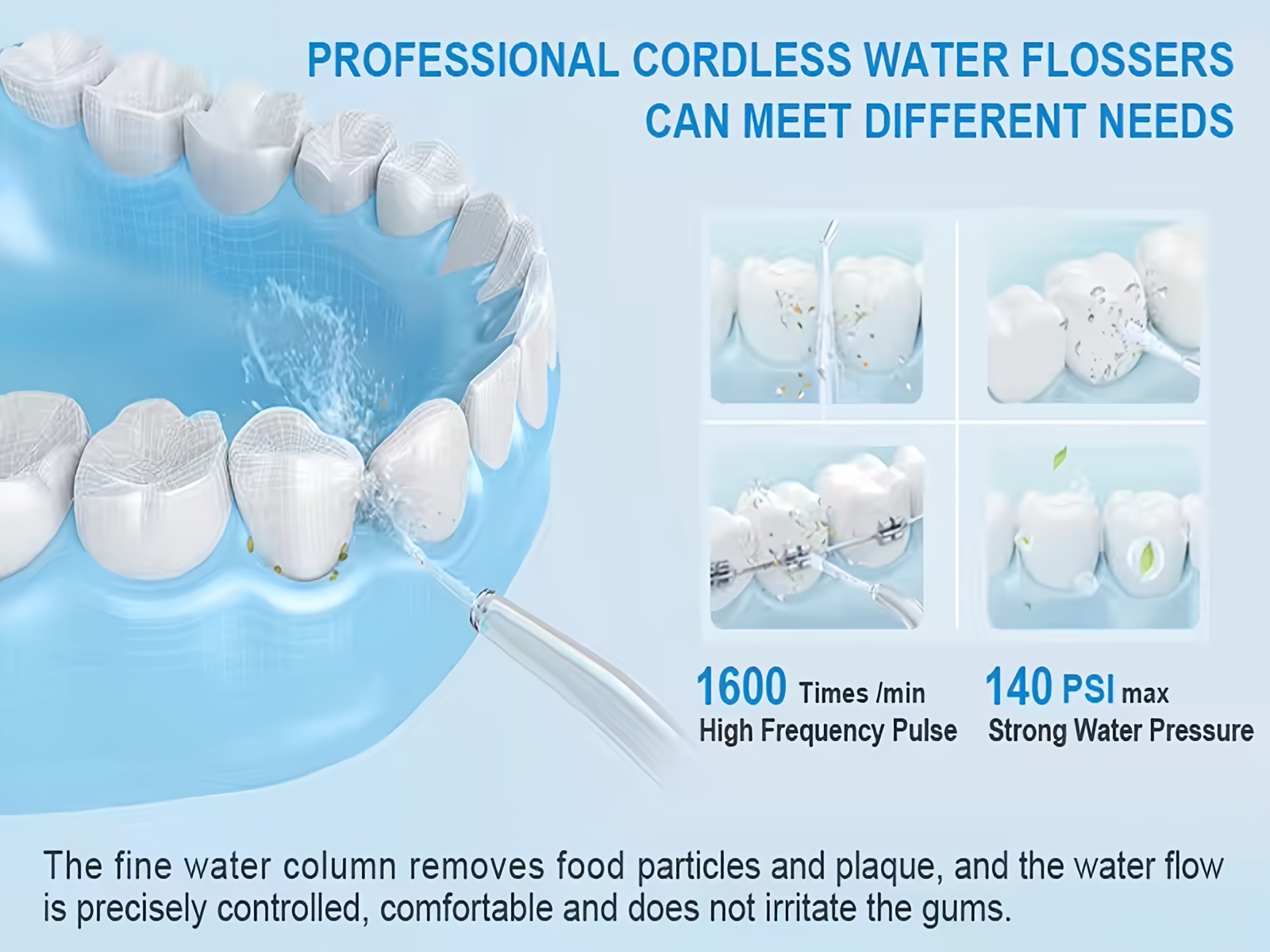 PROFESSIONAL CORDLESS WATER FLOSSERS CAN MEET DIFFERENT NEEDS

1600 Times /min
High Frequency Pulse

140 PSI max
Strong Water Pressure

The fine water column removes food particles and plaque, and the water flow is precisely controlled, comfortable and does not irritate the gums.